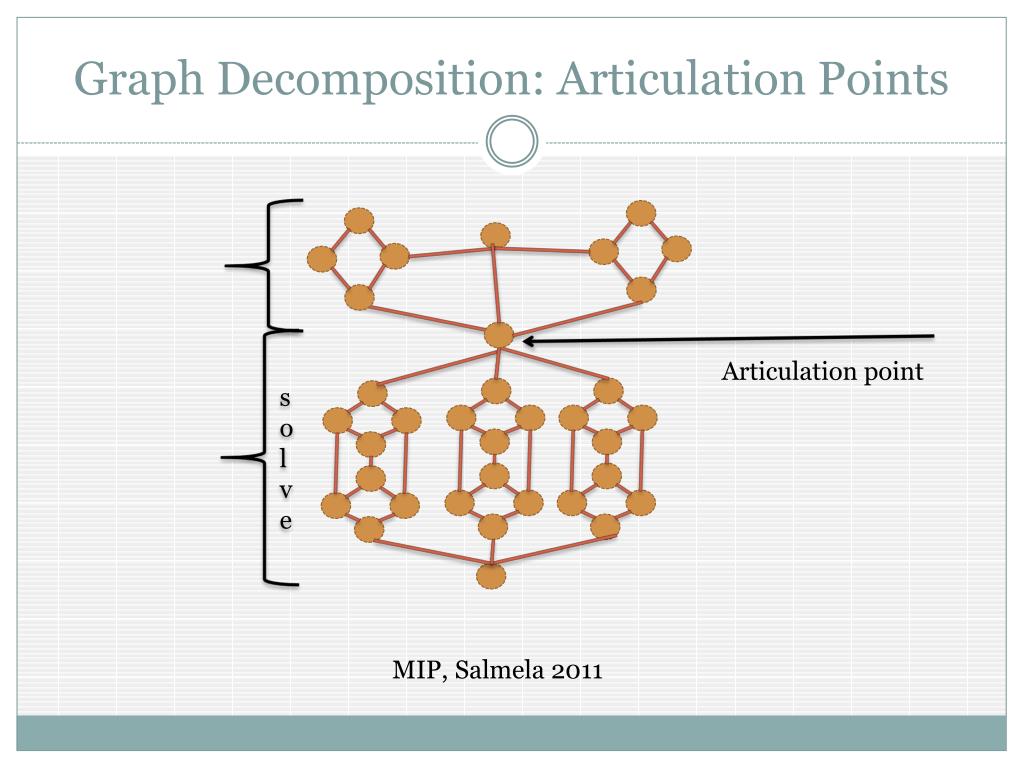 Graph Decomposition: Articulation Points

Articulation point

s
o
l
v
e

MIP, Salmela 2011